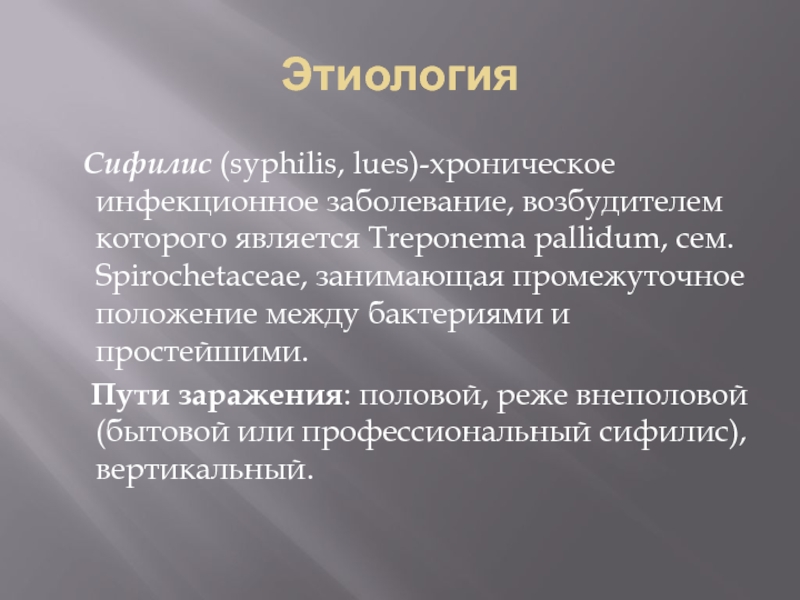 Этиология

Сифилис (syphilis, lues)-хроническое инфекционное заболевание, возбудителем которого является Treponema pallidum, сем. Spirochetaceae, занимающая промежуточное положение между бактериями и простейшими.

Пути заражения: половой, реже внеполовой (бытовой или профессиональный сифилис), вертикальный.